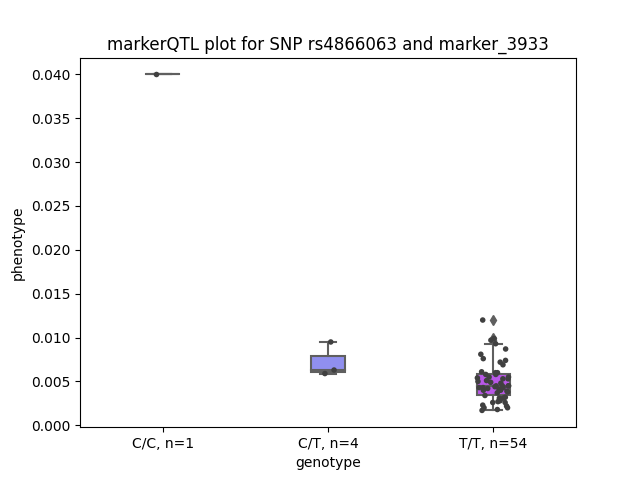 markerQTL plot for SNP rs4866063 and marker_3933

phenotype

0.040
0.035
0.030
0.025
0.020
0.015
0.010
0.005
0.000

C/C, n=1
C/T, n=4
T/T, n=54

genotype